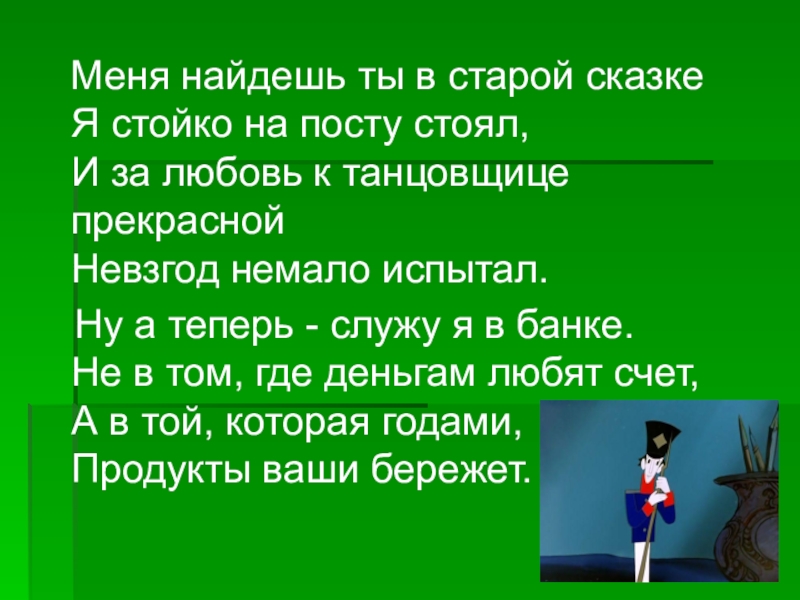 Меня найдешь ты в старой сказке
Я стойко на посту стоял,
И за любовь к танцовщице прекрасной
Невзгод немало испытал.

Ну а теперь - служу я в банке.
Не в том, где деньгам любят счет,
А в той, которая годами,
Продукты ваши бережет.